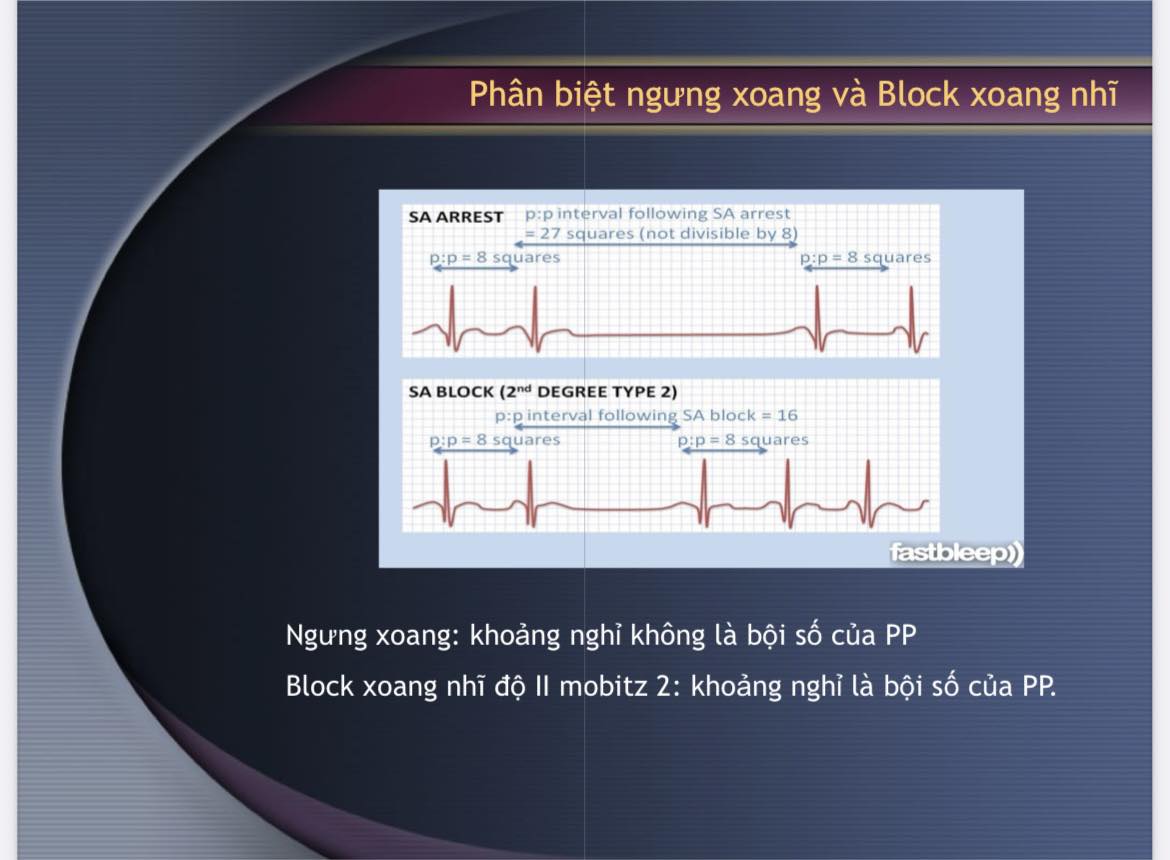 Phân biệt ngưng xoang và Block xoang nhĩ

SA ARREST p:p interval following SA arrest = 27 squares (not divisible by 8)

p:p = 8 squares

p:p = 8 squares

SA BLOCK ($2^{nd}$ DEGREE TYPE 2)

p:p interval following SA block = 16

p:p = 8 squares

p:p = 8 squares

fastbleep))

Ngưng xoang: khoảng nghỉ không là bội số của PP

Block xoang nhĩ độ II mobitz 2: khoảng nghỉ là bội số của PP.